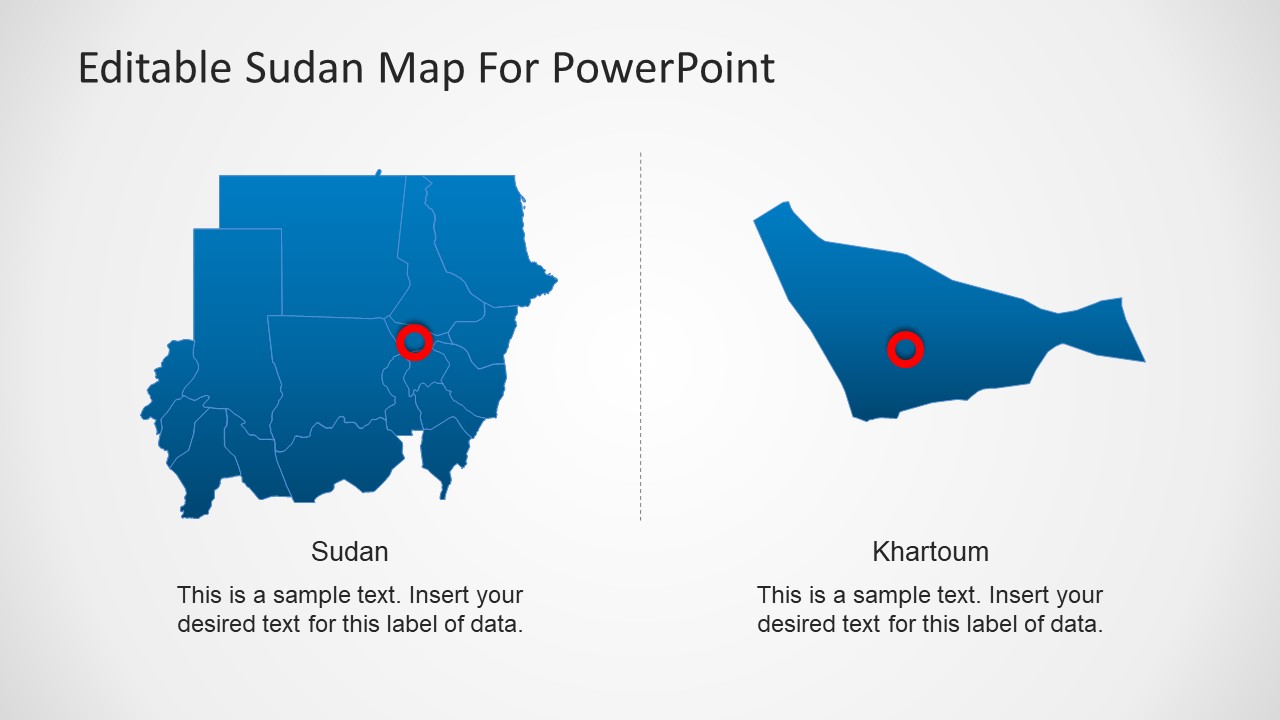 Editable Sudan Map For PowerPoint

Sudan

This is a sample text. Insert your desired text for this label of data.

Khartoum

This is a sample text. Insert your desired text for this label of data.